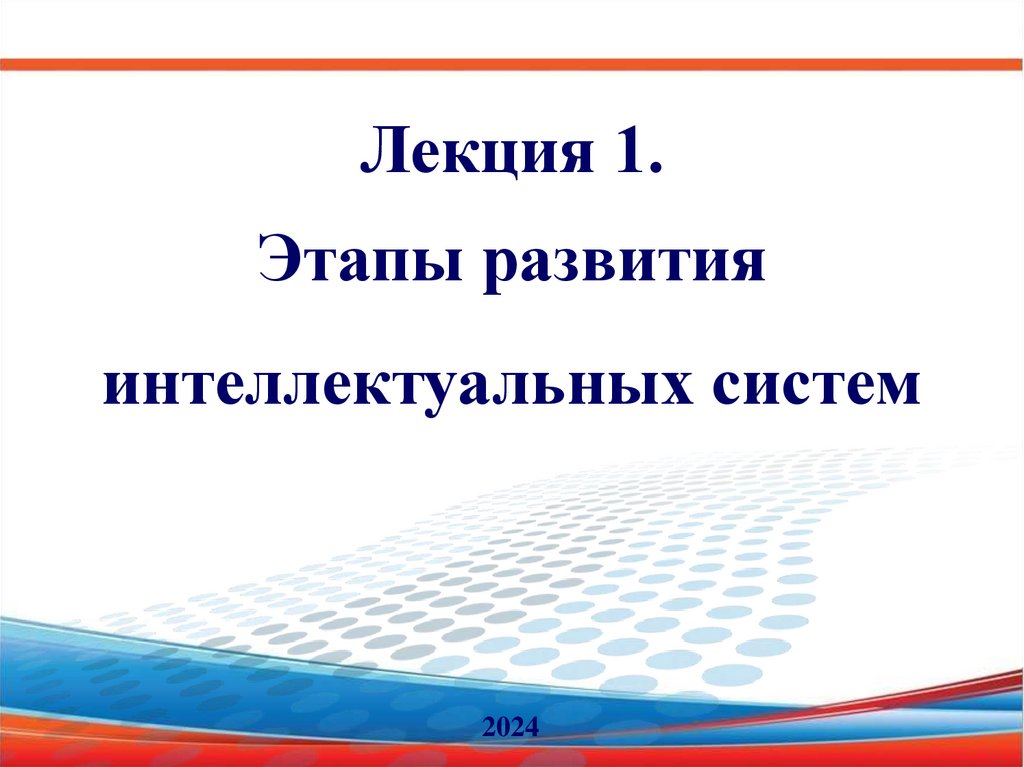 Лекция 1.

Этапы развития

интеллектуальных систем

2024